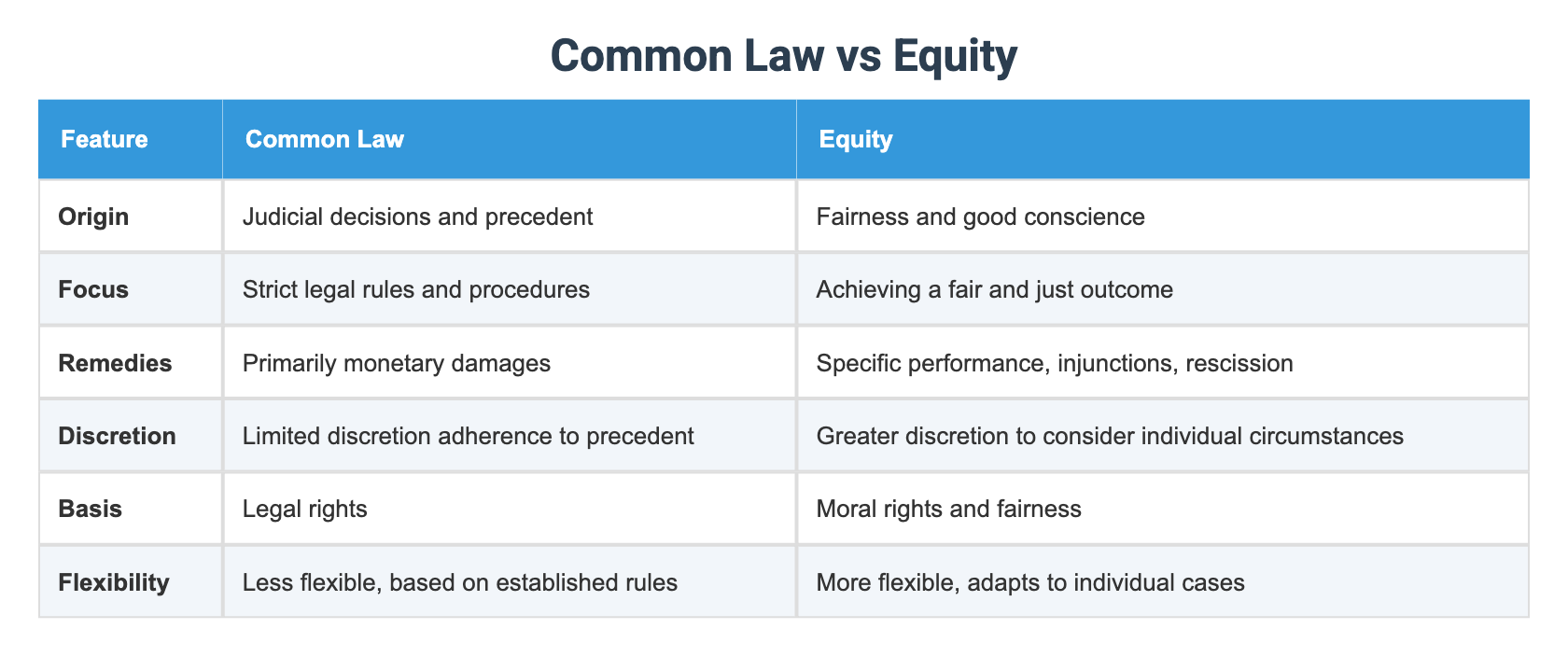 Common Law vs Equity

| Feature | Common Law | Equity |
|---|---|---|
| Origin | Judicial decisions and precedent | Fairness and good conscience |
| Focus | Strict legal rules and procedures | Achieving a fair and just outcome |
| Remedies | Primarily monetary damages | Specific performance, injunctions, rescission |
| Discretion | Limited discretion adherence to precedent | Greater discretion to consider individual circumstances |
| Basis | Legal rights | Moral rights and fairness |
| Flexibility | Less flexible, based on established rules | More flexible, adapts to individual cases |